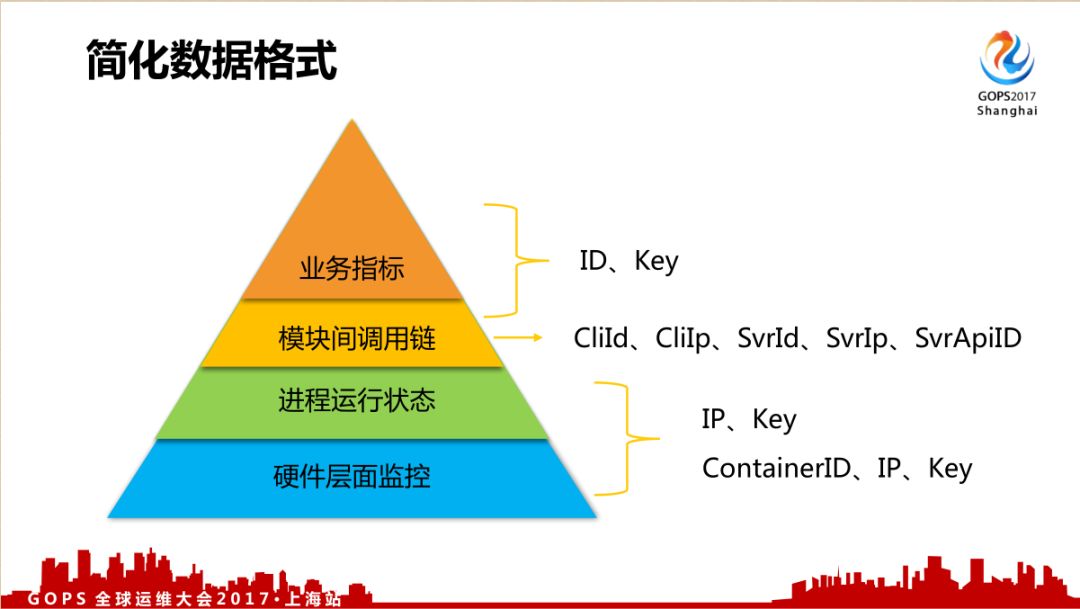 简化数据格式

GOPS2017
Shanghai

业务指标

模块间调用链

进程运行状态

硬件层面监控

ID、Key

CliId、CliIp、SvrId、SvrIp、SvrApiID

IP、Key

ContainerID、IP、Key

GOPS 全球运维大会2017·上海站